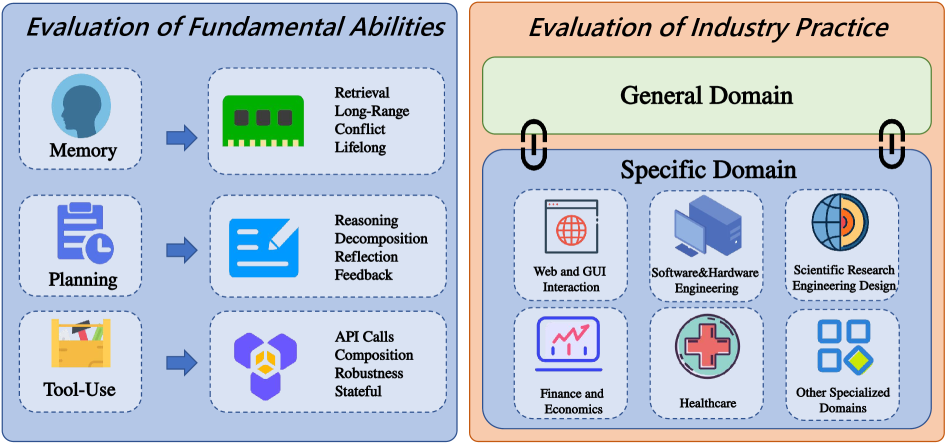 Evaluation of Fundamental Abilities

Memory

Retrieval
Long-Range
Conflict
Lifelong

Planning

Reasoning
Decomposition
Reflection
Feedback

Tool-Use

API Calls
Composition
Robustness
Stateful

Evaluation of Industry Practice

General Domain

Specific Domain

Web and GUI Interaction

Software&Hardware Engineering

Scientific Research Engineering Design

Finance and Economics

Healthcare

Other Specialized Domains